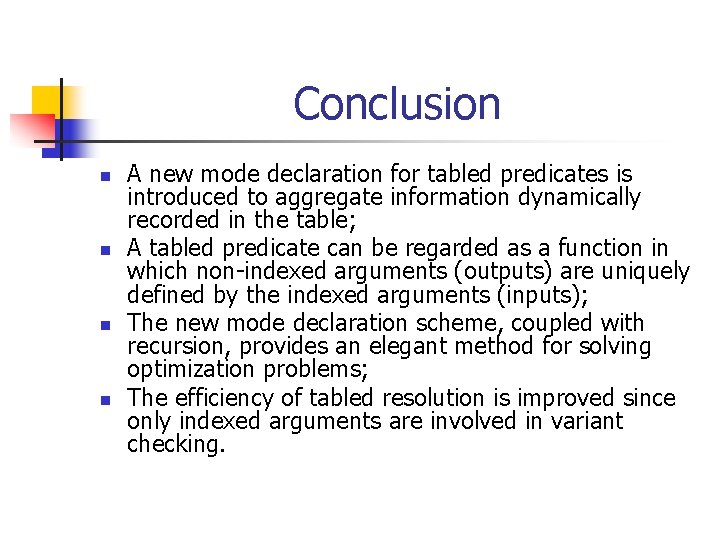 Conclusion

- A new mode declaration for tabled predicates is introduced to aggregate information dynamically recorded in the table;
- A tabled predicate can be regarded as a function in which non-indexed arguments (outputs) are uniquely defined by the indexed arguments (inputs);
- The new mode declaration scheme, coupled with recursion, provides an elegant method for solving optimization problems;
- The efficiency of tabled resolution is improved since only indexed arguments are involved in variant checking.